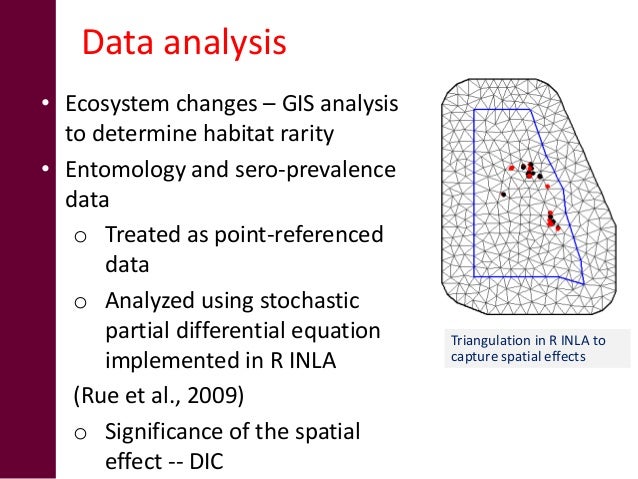 Data analysis

• Ecosystem changes – GIS analysis to determine habitat rarity

• Entomology and sero-prevalence data

o Treated as point-referenced data

o Analyzed using stochastic partial differential equation implemented in R INLA

(Rue et al., 2009)

o Significance of the spatial effect -- DIC

Triangulation in R INLA to capture spatial effects